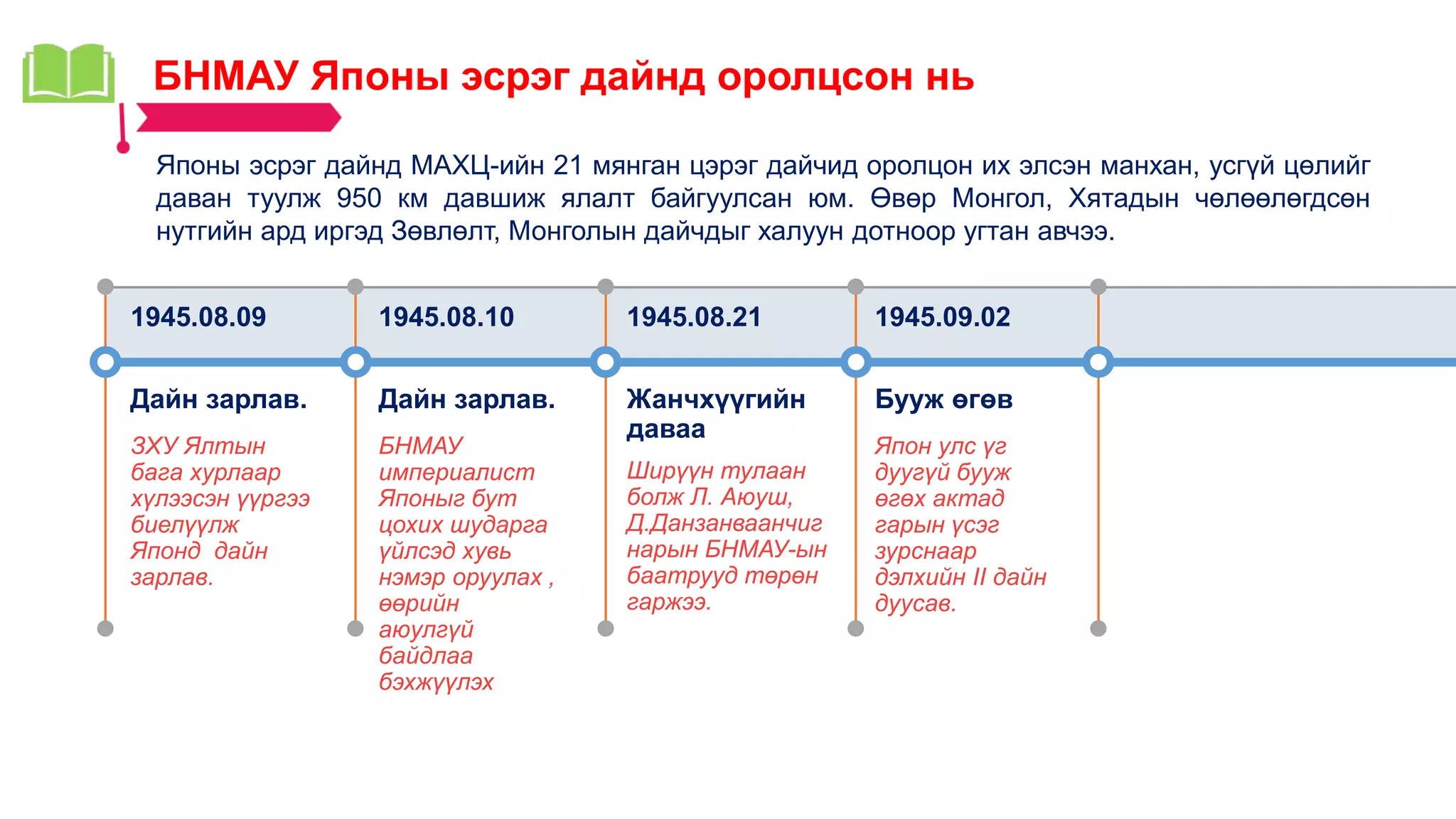 БНМАУ Японы эсрэг дайнд оролцсон нь

Японы эсрэг дайнд МАХЦ-ийн 21 мянган цэрэг дайчид оролцон их элсэн манхан, усгүй цөлийг даван туулж 950 км давшиж ялалт байгуулсан юм. Өвөр Монгол, Хятадын чөлөөлөгдсөн нутгийн ард иргэд Зөвлөлт, Монголын дайчдыг халуун дотноор угтан авчээ.

1945.08.09

Дайн зарлав.

ЗХУ Ялтын бага хурлаар хүлээсэн үүргээ биелүүлж Японд  дайн зарлав.

1945.08.10

Дайн зарлав.

БНМАУ империалист Японыг бут цохих шударга үйлсэд хувь нэмэр оруулах , өөрийн аюулгүй байдлаа бэхжүүлэх

1945.08.21

Жанчхүүгийн даваа

Ширүүн тулаан болж Л. Аюуш, Д.Данзанваанчиг нарын БНМАУ-ын баатрууд төрөн гаржээ.

1945.09.02

Бууж өгөв

Япон улс үг дуугүй бууж өгөх актад гарын үсэг зурснаар дэлхийн II дайн дуусав.